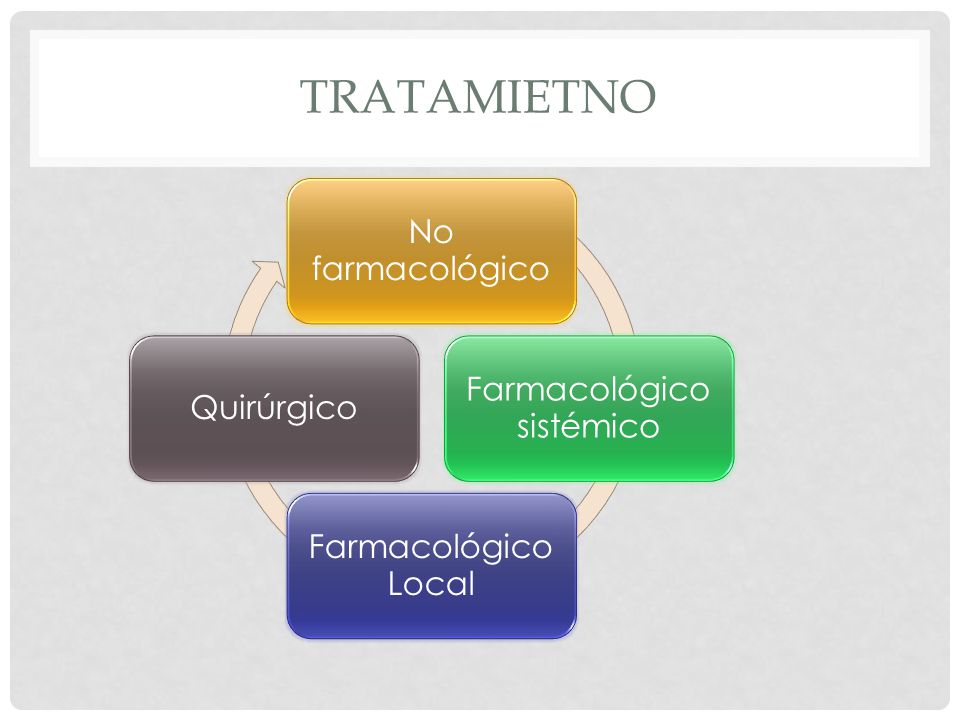 TRATAMIETNO

No farmacológico

Farmacológico sistémico

Farmacológico Local

Quirúrgico